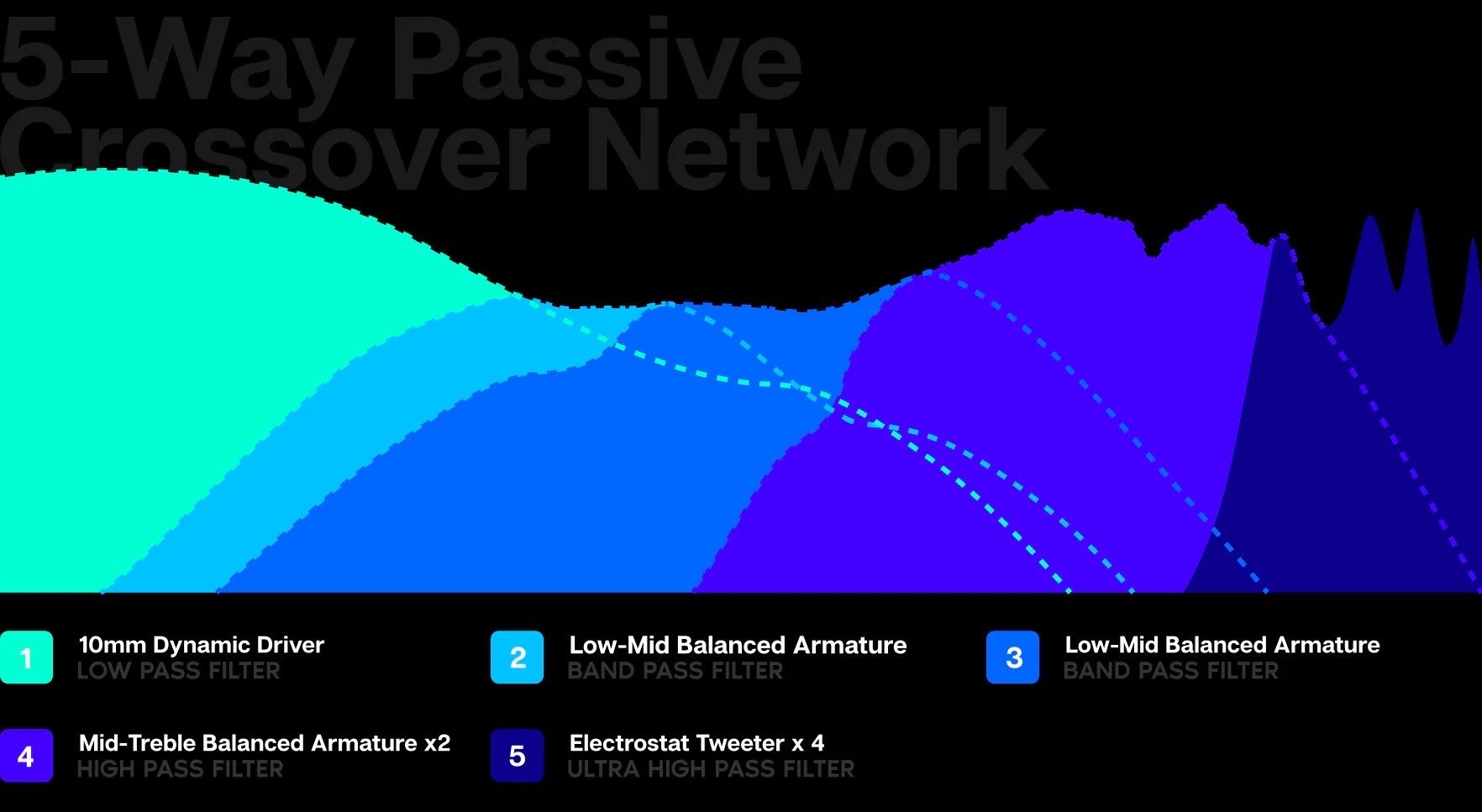 5-Way Passive Crossover Network

1 10mm Dynamic Driver
LOW PASS FILTER

2 Low-Mid Balanced Armature
BAND PASS FILTER

3 Low-Mid Balanced Armature
BAND PASS FILTER

4 Mid-Treble Balanced Armature x2
HIGH PASS FILTER

5 Electrostat Tweeter x 4
ULTRA HIGH PASS FILTER